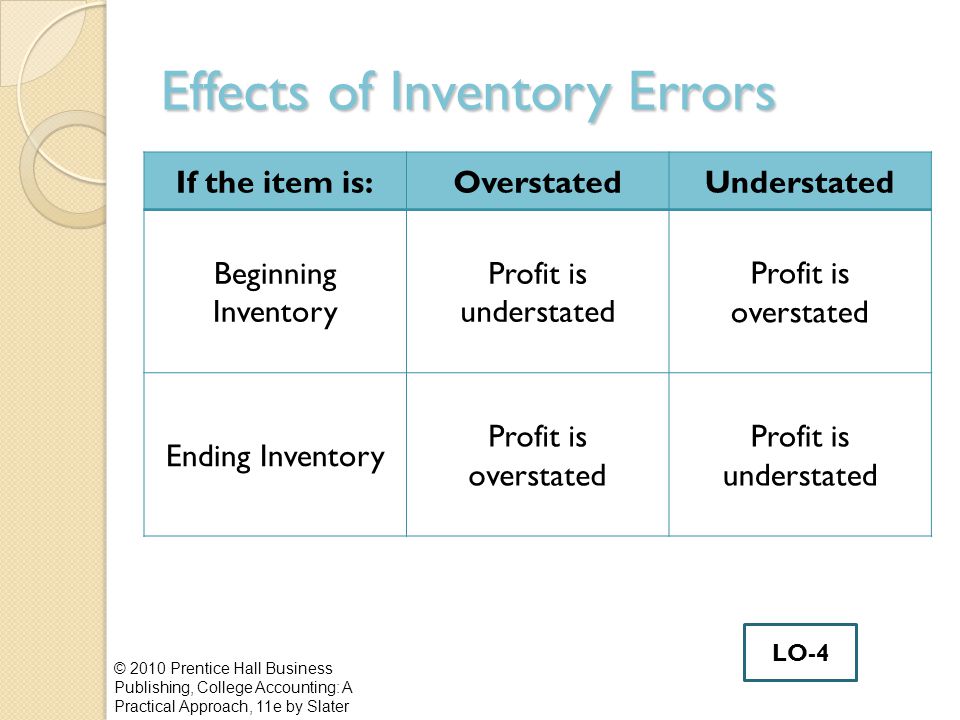 Effects of Inventory Errors

| If the item is: | Overstated | Understated |
|---|---|---|
| Beginning Inventory | Profit is understated | Profit is overstated |
| Ending Inventory | Profit is overstated | Profit is understated |

LO-4

© 2010 Prentice Hall Business Publishing, College Accounting: A Practical Approach, 11e by Slater